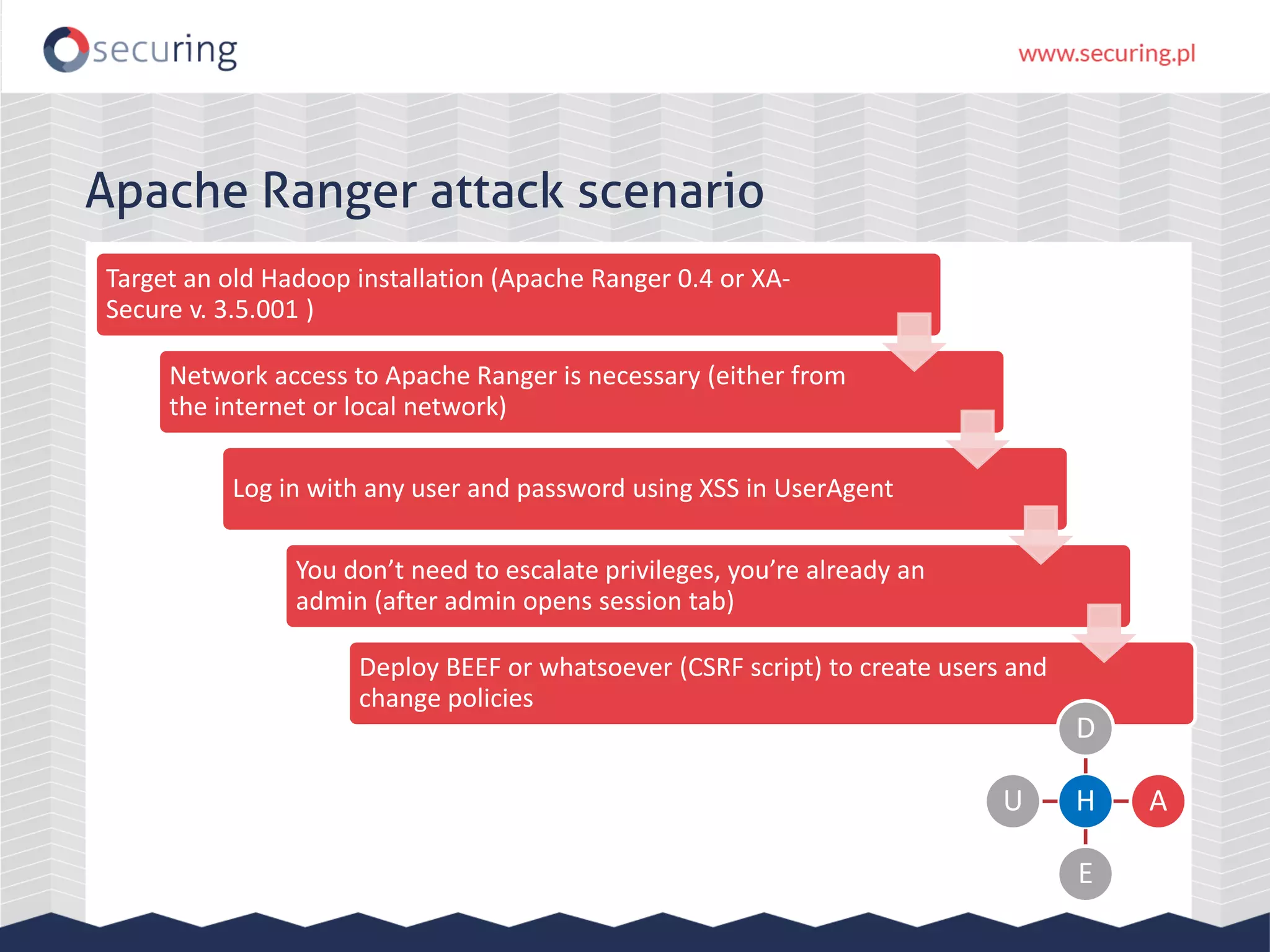 securing

www.securing.pl

Apache Ranger attack scenario

Target an old Hadoop installation (Apache Ranger 0.4 or XA-Secure v. 3.5.001 )

Network access to Apache Ranger is necessary (either from the internet or local network)

Log in with any user and password using XSS in UserAgent

You don’t need to escalate privileges, you’re already an admin (after admin opens session tab)

Deploy BEEF or whatsoever (CSRF script) to create users and change policies

D

U

H

A

E